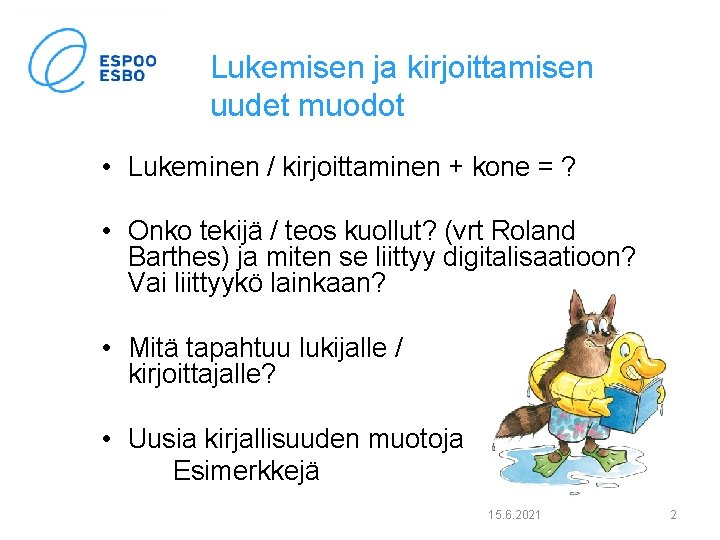 ESPOO
ESBO

Lukemisen ja kirjoittamisen uudet muodot

• Lukeminen / kirjoittaminen + kone = ?

• Onko tekijä / teos kuollut? (vrt Roland Barthes) ja miten se liittyy digitalisaatioon? Vai liittyykö lainkaan?

• Mitä tapahtuu lukijalle / kirjoittajalle?

• Uusia kirjallisuuden muotoja
Esimerkkejä

15.6.2021

2